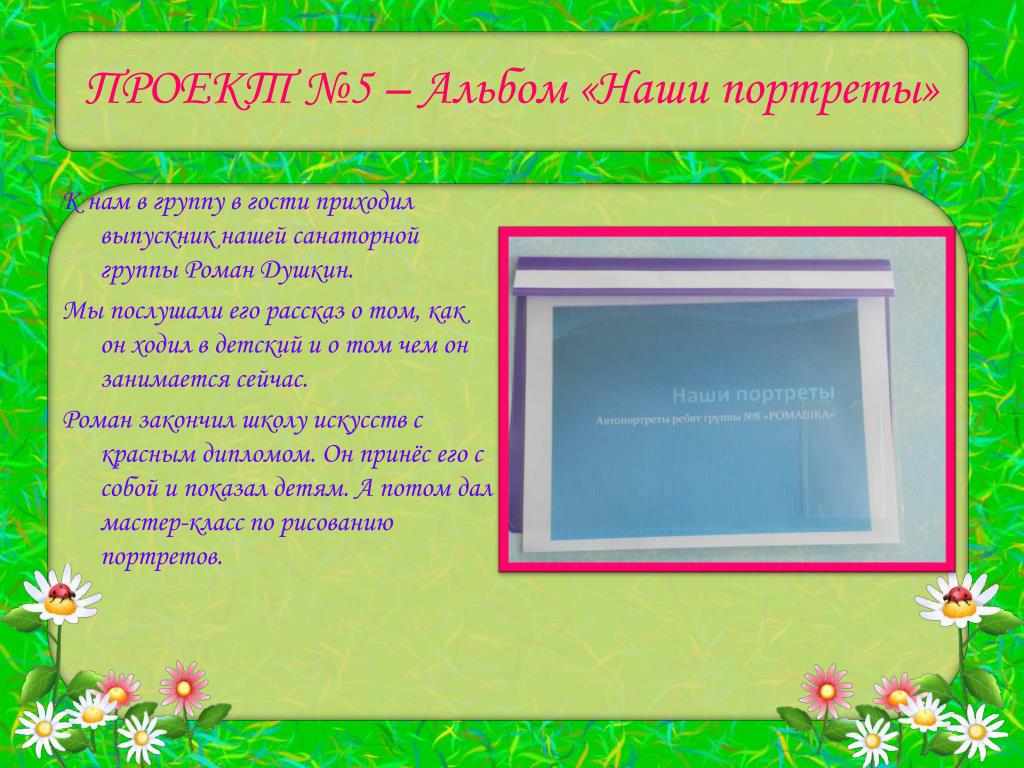 ПРОЕКТ №5 – Альбом «Наши портреты»

К нам в группу в гости приходил выпускник нашей санаторной группы Роман Душкин.

Мы послушали его рассказ о том, как он ходил в детский и о том чем он занимается сейчас.

Роман закончил школу искусств с красным дипломом. Он принёс его с собой и показал детям. А потом дал мастер-класс по рисованию портретов.

Наши портреты

Автопортреты ребят группы №8 «РОМАШКА»